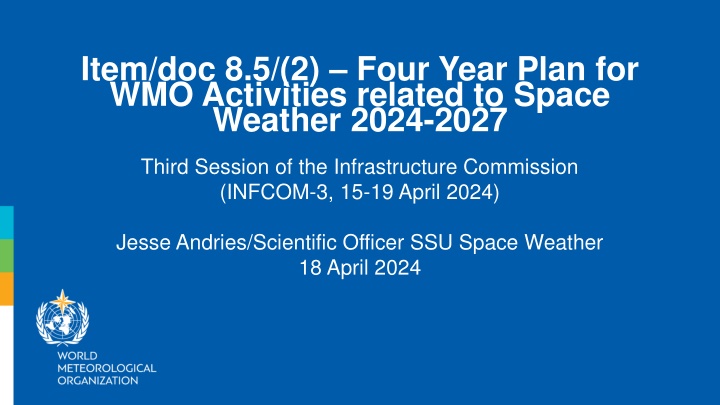 Item/doc 8.5/(2) – Four Year Plan for WMO Activities related to Space Weather 2024-2027

Third Session of the Infrastructure Commission (INFCOM-3, 15-19 April 2024)

Jesse Andries/Scientific Officer SSU Space Weather 18 April 2024

WORLD METEOROLOGICAL ORGANIZATION